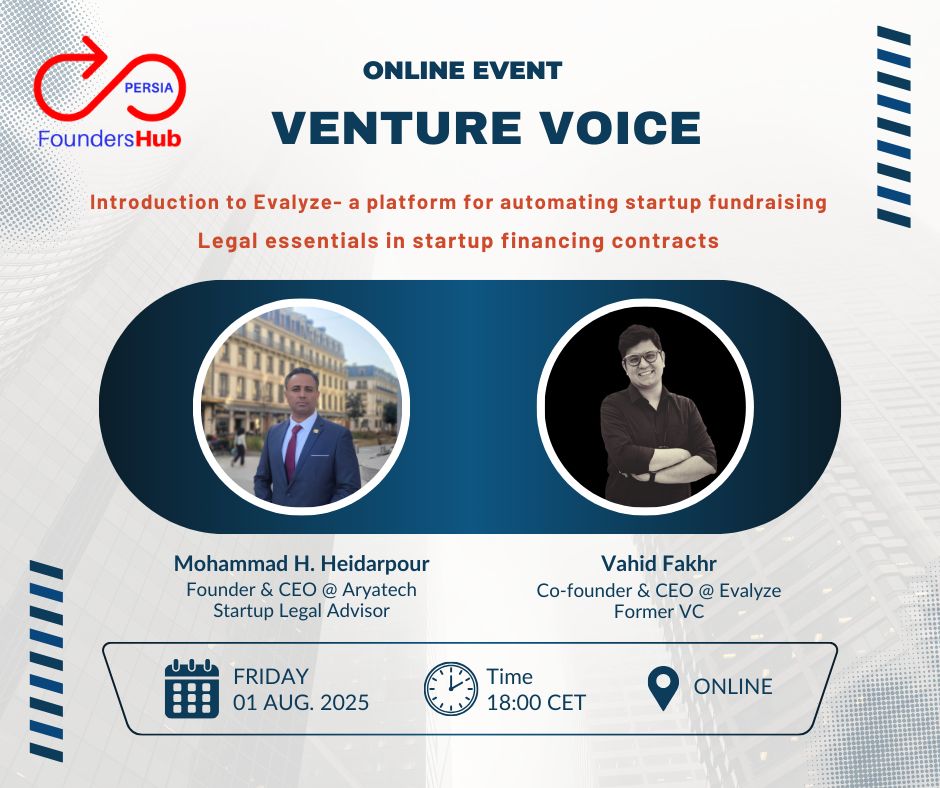 PERSIA
FoundersHub

ONLINE EVENT
VENTURE VOICE

Introduction to Evalyze- a platform for automating startup fundraising
Legal essentials in startup financing contracts

Mohammad H. Heidarpour
Founder & CEO @ Aryatech
Startup Legal Advisor

Vahid Fakhr
Co-founder & CEO @ Evalyze
Former VC

FRIDAY
01 AUG. 2025

Time
18:00 CET

ONLINE